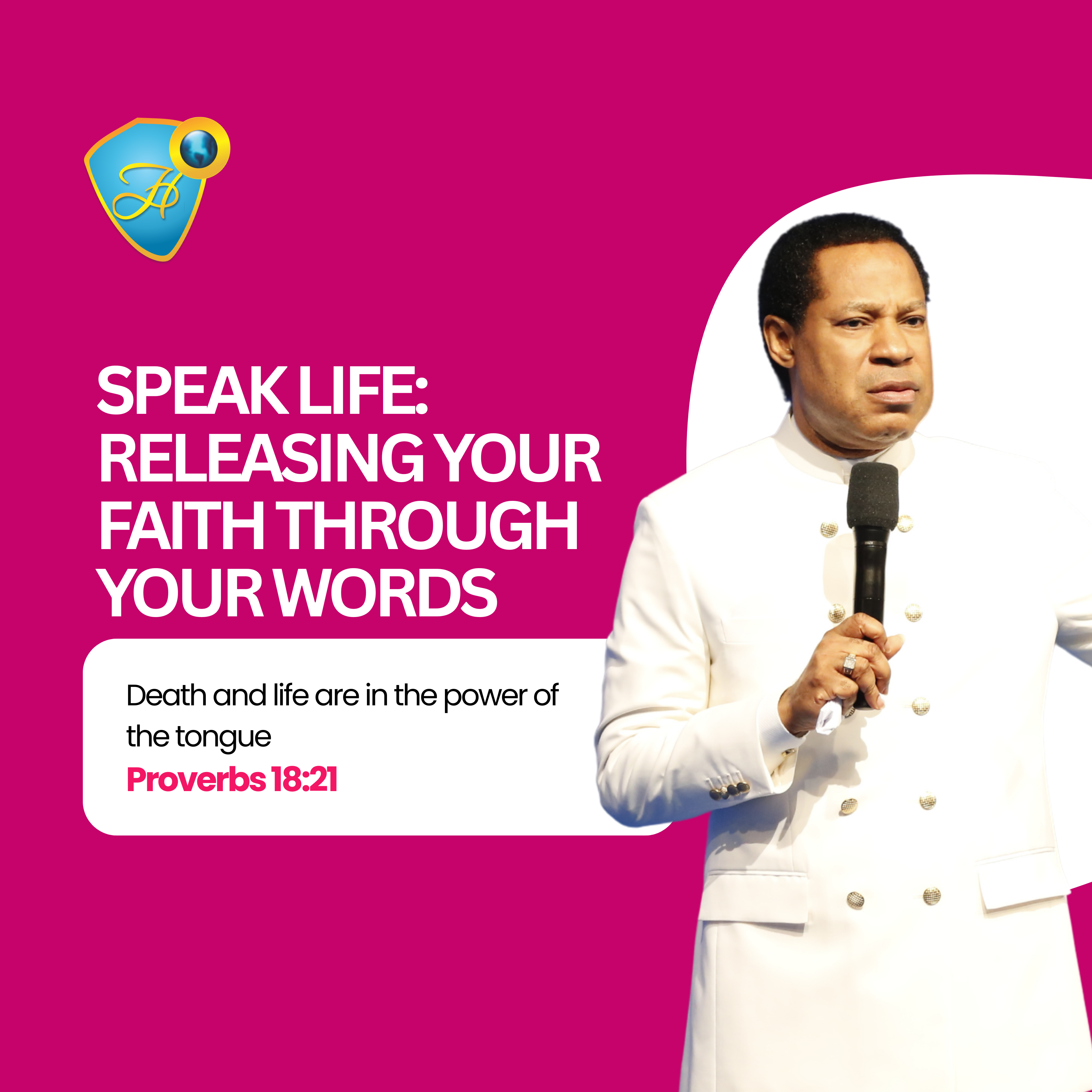 SPEAK LIFE: RELEASING YOUR FAITH THROUGH YOUR WORDS

Death and life are in the power of the tongue
Proverbs 18:21